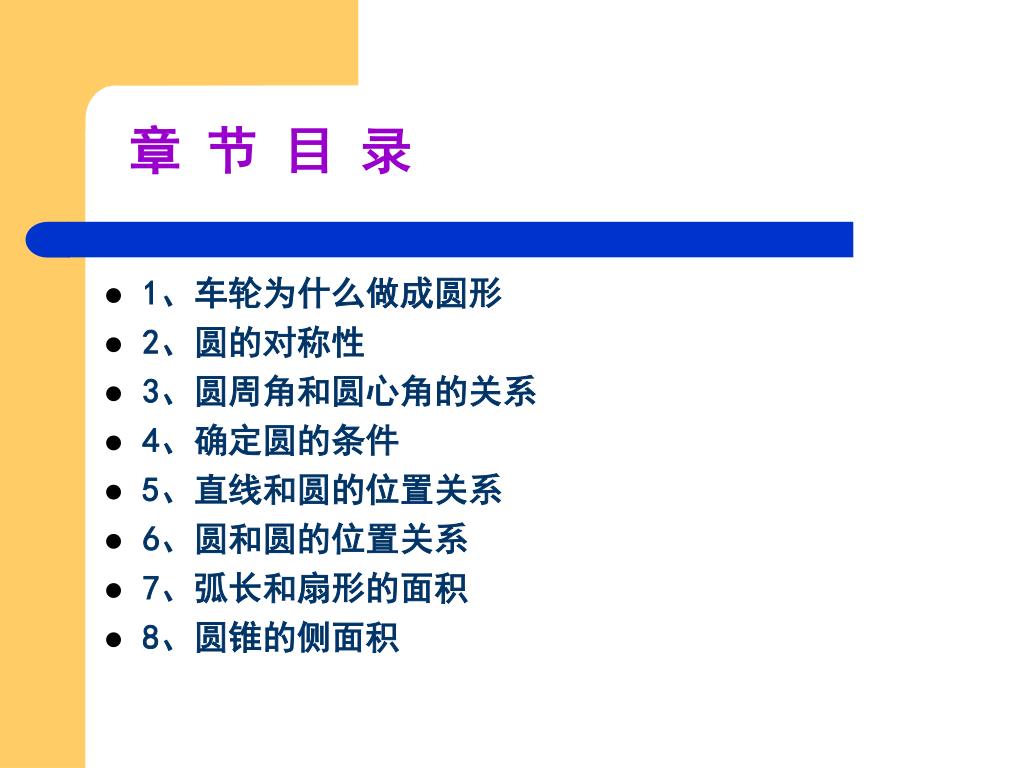 章 节 目 录

- 1、车轮为什么做成圆形
- 2、圆的对称性
- 3、圆周角和圆心角的关系
- 4、确定圆的条件
- 5、直线和圆的位置关系
- 6、圆和圆的位置关系
- 7、弧长和扇形的面积
- 8、圆锥的侧面积